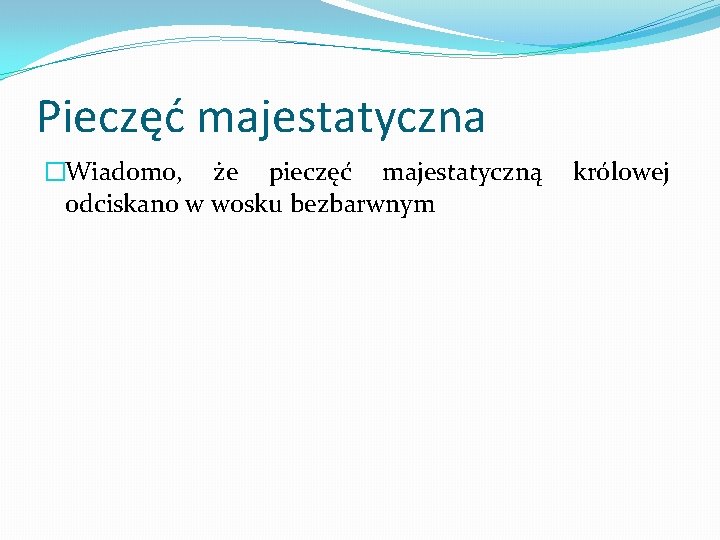 Pieczęć majestatyczna

Wiadomo, że pieczęć majestatyczną królowej odciskano w wosku bezbarwnym